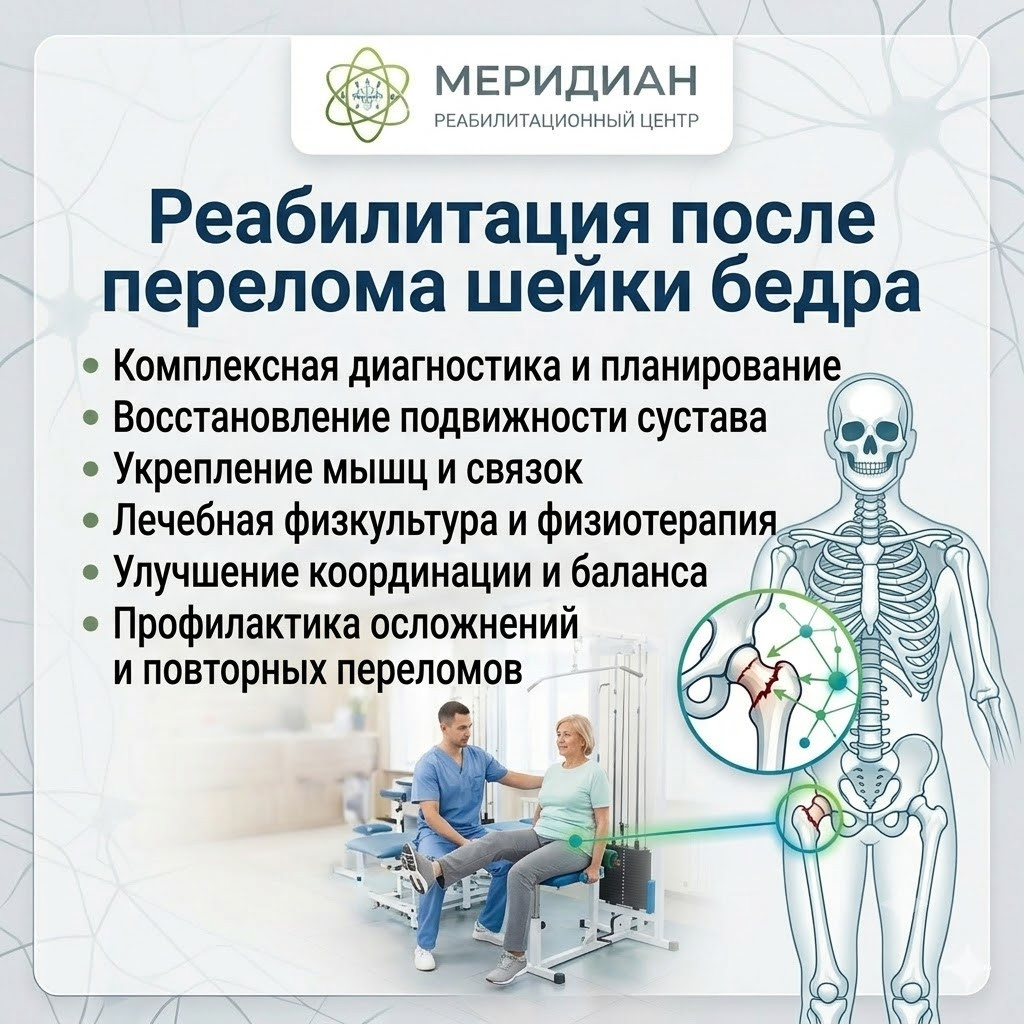 МЕРИДИАН
РЕАБИЛИТАЦИОННЫЙ ЦЕНТР

Реабилитация после перелома шейки бедра

• Комплексная диагностика и планирование
• Восстановление подвижности сустава
• Укрепление мышц и связок
• Лечебная физкультура и физиотерапия
• Улучшение координации и баланса
• Профилактика осложнений и повторных переломов